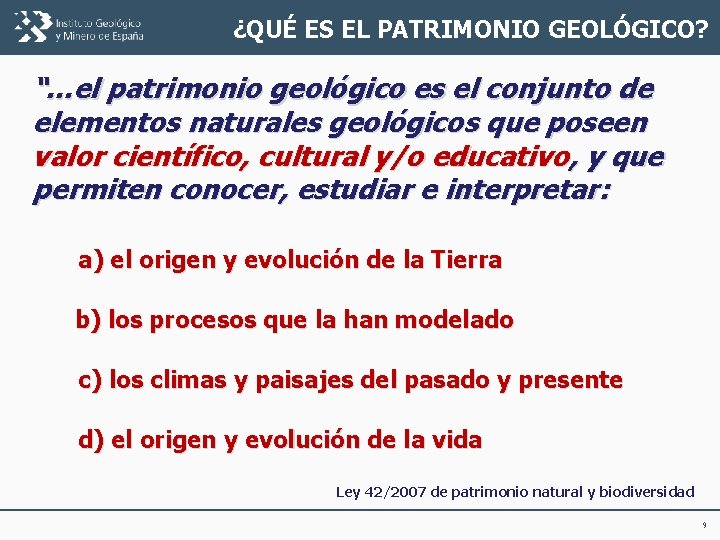 Instituto Geológico y Minero de España

¿QUÉ ES EL PATRIMONIO GEOLÓGICO?

"...el patrimonio geológico es el conjunto de elementos naturales geológicos que poseen valor científico, cultural y/o educativo, y que permiten conocer, estudiar e interpretar:

a) el origen y evolución de la Tierra

b) los procesos que la han modelado

c) los climas y paisajes del pasado y presente

d) el origen y evolución de la vida

Ley 42/2007 de patrimonio natural y biodiversidad

9